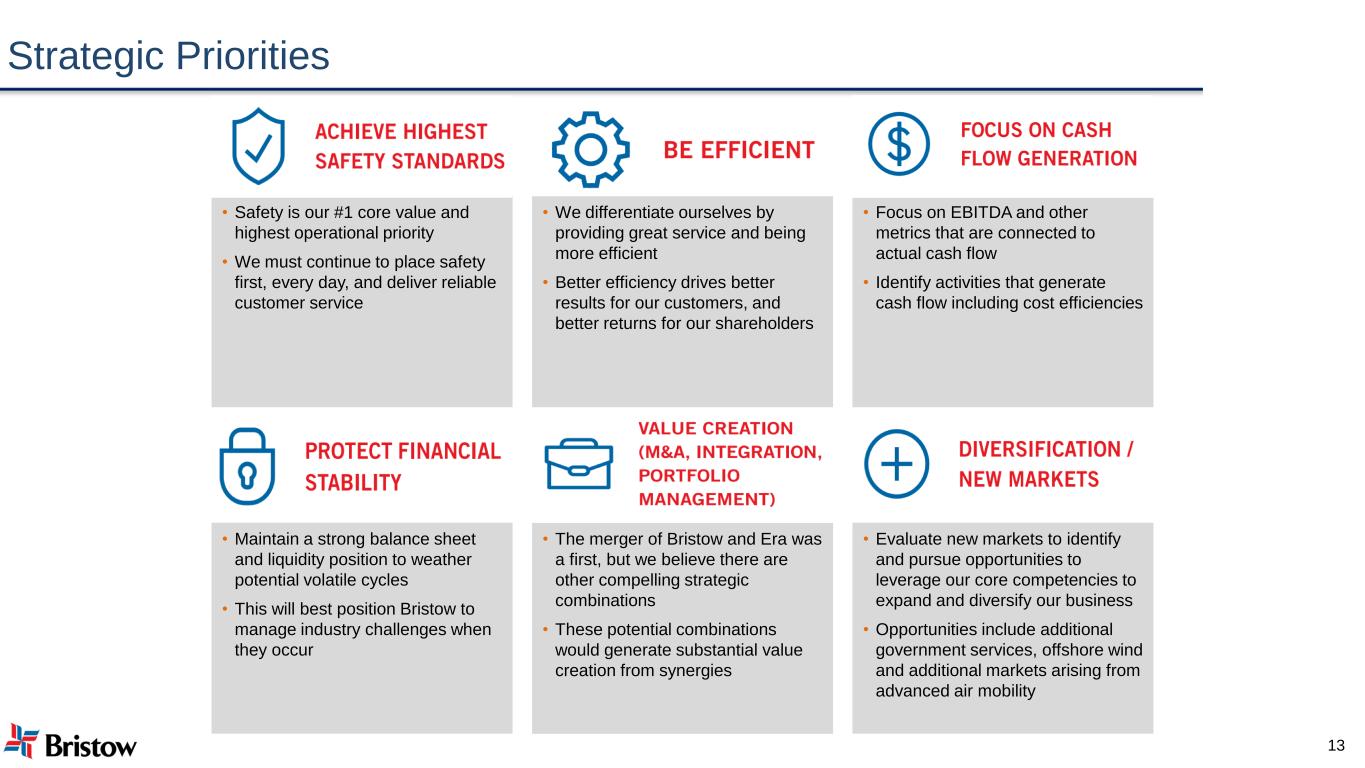 Strategic Priorities

ACHIEVE HIGHEST SAFETY STANDARDS

• Safety is our #1 core value and highest operational priority
• We must continue to place safety first, every day, and deliver reliable customer service

BE EFFICIENT

• We differentiate ourselves by providing great service and being more efficient
• Better efficiency drives better results for our customers, and better returns for our shareholders

FOCUS ON CASH FLOW GENERATION

• Focus on EBITDA and other metrics that are connected to actual cash flow
• Identify activities that generate cash flow including cost efficiencies

PROTECT FINANCIAL STABILITY

• Maintain a strong balance sheet and liquidity position to weather potential volatile cycles
• This will best position Bristow to manage industry challenges when they occur

VALUE CREATION (M&A, INTEGRATION, PORTFOLIO MANAGEMENT)

• The merger of Bristow and Era was a first, but we believe there are other compelling strategic combinations
• These potential combinations would generate substantial value creation from synergies

DIVERSIFICATION / NEW MARKETS

• Evaluate new markets to identify and pursue opportunities to leverage our core competencies to expand and diversify our business
• Opportunities include additional government services, offshore wind and additional markets arising from advanced air mobility

Bristow

13